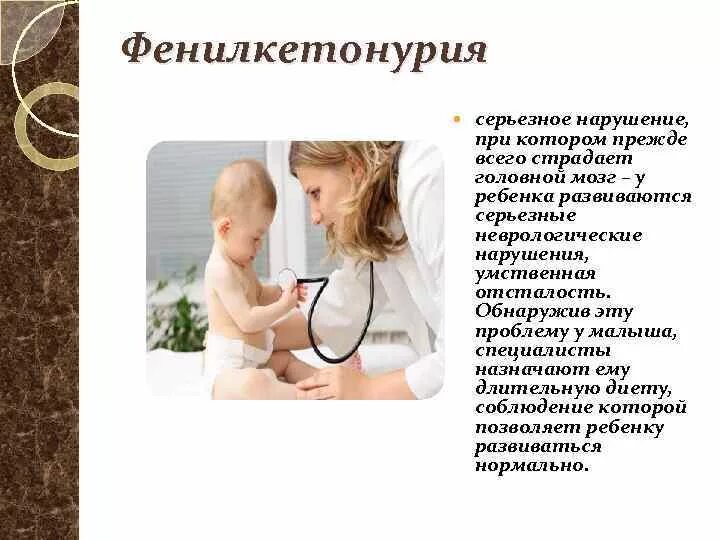 Фенилкетонурия

серьезное нарушение, при котором прежде всего страдает головной мозг – у ребенка развиваются серьезные неврологические нарушения, умственная отсталость. Обнаружив эту проблему у малыша, специалисты назначают ему длительную диету, соблюдение которой позволяет ребенку развиваться нормально.